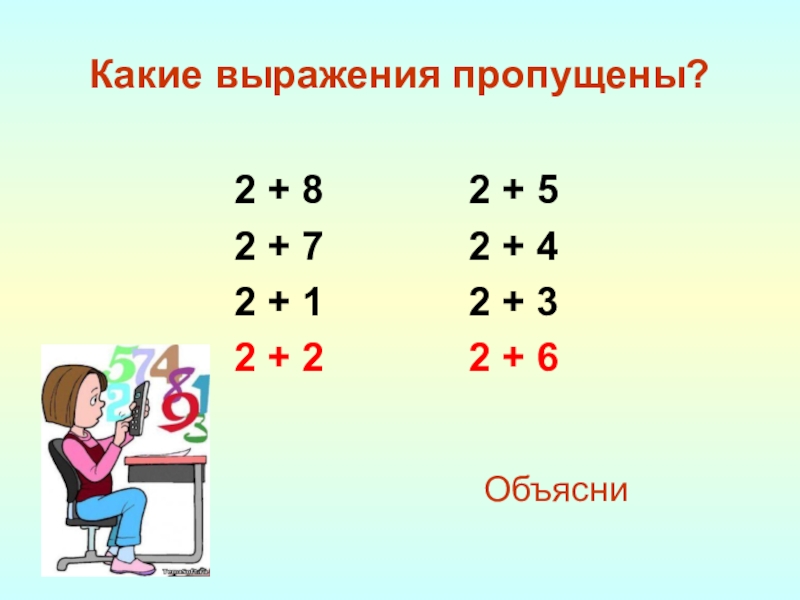 Какие выражения пропущены?

$2 + 8$
$2 + 7$
$2 + 1$
$2 + 2$

$2 + 5$
$2 + 4$
$2 + 3$
$2 + 6$

Объясни